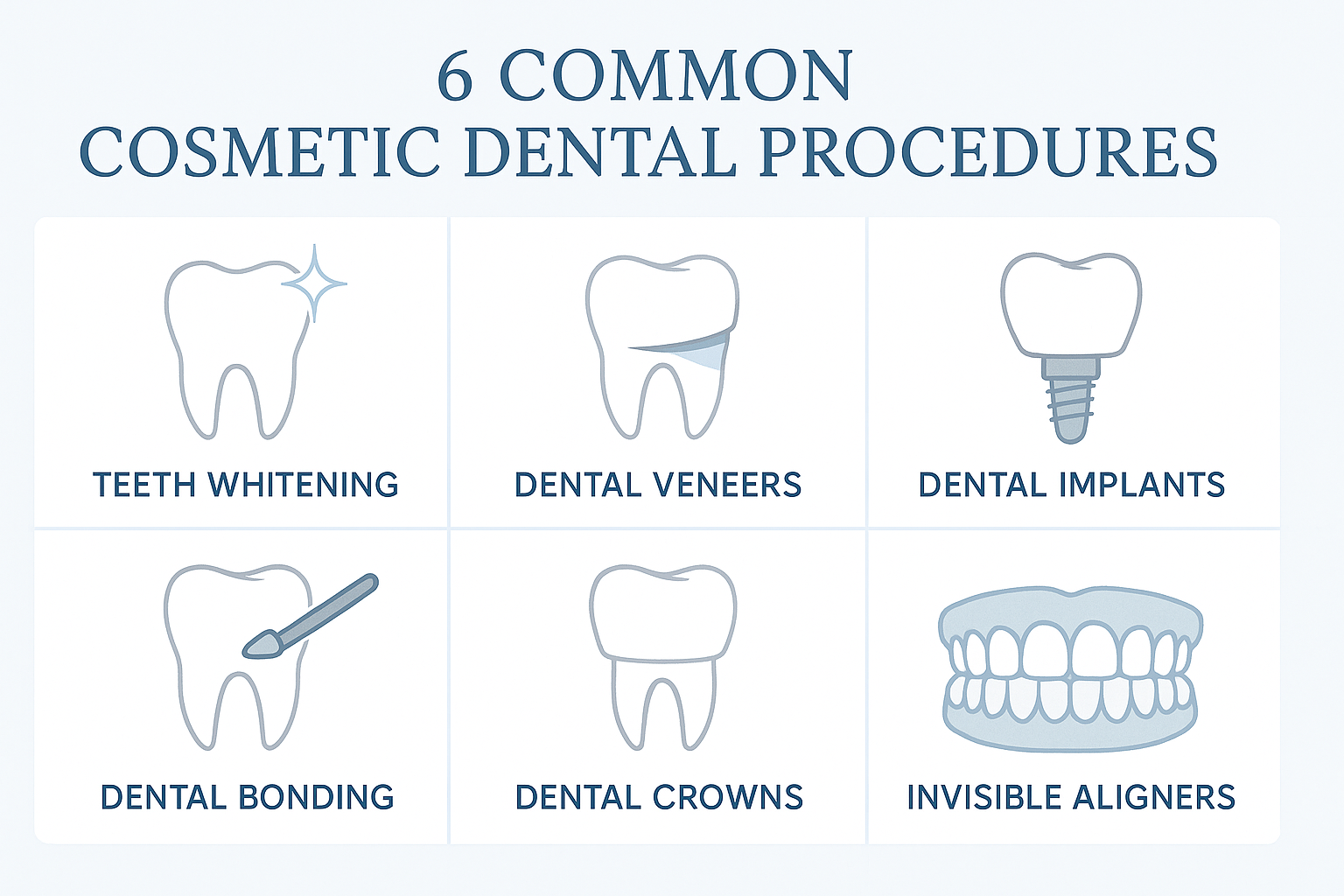 6 COMMON
COSMETIC DENTAL PROCEDURES

TEETH WHITENING

DENTAL VENEERS

DENTAL IMPLANTS

DENTAL BONDING

DENTAL CROWNS

INVISIBLE ALIGNERS